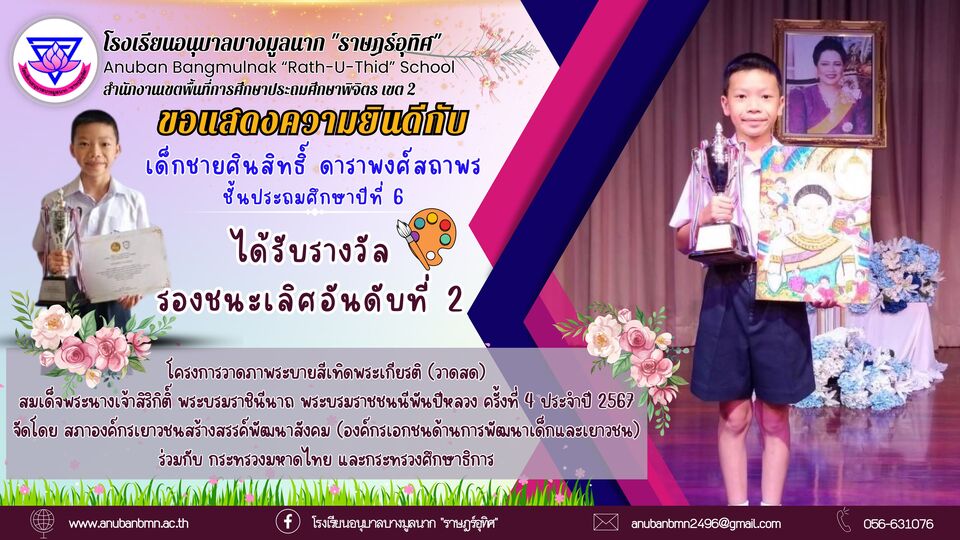 โรงเรียนอนุบาลบางมูลนาก "ราษฎร์อุทิศ"
Anuban Bangmulnak "Rath-U-Thid" School
สำนักงานเขตพื้นที่การศึกษาประถมศึกษาพิจิตร เขต 2

ขอแสดงความยินดีกับ
เด็กชายศินสิทธิ์ ดาราพงศ์สถาพร
ชั้นประถมศึกษาปีที่ 6

ได้รับรางวัล
รองชนะเลิศอันดับที่ 2

โครงการวาดภาพระบายสีเทิดพระเกียรติ (วาดสด)
สมเด็จพระนางเจ้าสิริกิติ์ พระบรมราชินีนาถ พระบรมราชชนนีพันปีหลวง ครั้งที่ 4 ประจำปี 2567
จัดโดย สภาองค์กรเยาวชนสร้างสรรค์พัฒนาสังคม (องค์กรเอกชนด้านการพัฒนาเด็กและเยาวชน)
ร่วมกับ กระทรวงมหาดไทย และกระทรวงศึกษาธิการ

www.anubanbmn.ac.th
โรงเรียนอนุบาลบางมูลนาก "ราษฎร์อุทิศ"
anubanbmn2496@gmail.com
056-631076